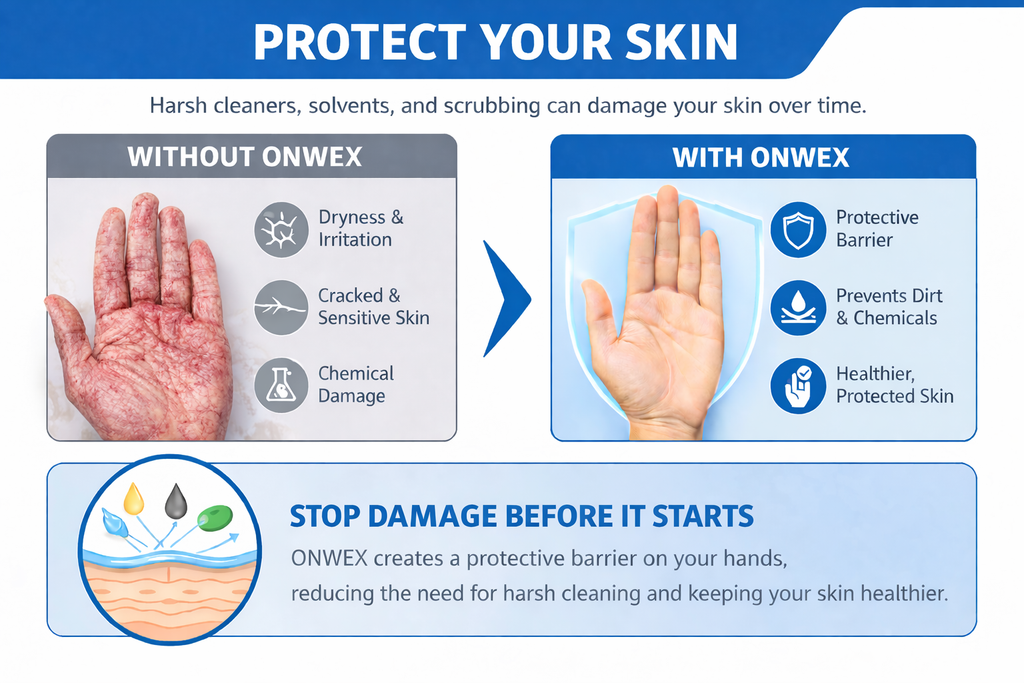 PROTECT YOUR SKIN

Harsh cleaners, solvents, and scrubbing can damage your skin over time.

WITHOUT ONWEX

Dryness & Irritation

Cracked & Sensitive Skin

Chemical Damage

WITH ONWEX

Protective Barrier

Prevents Dirt & Chemicals

Healthier, Protected Skin

STOP DAMAGE BEFORE IT STARTS

ONWEX creates a protective barrier on your hands, reducing the need for harsh cleaning and keeping your skin healthier.